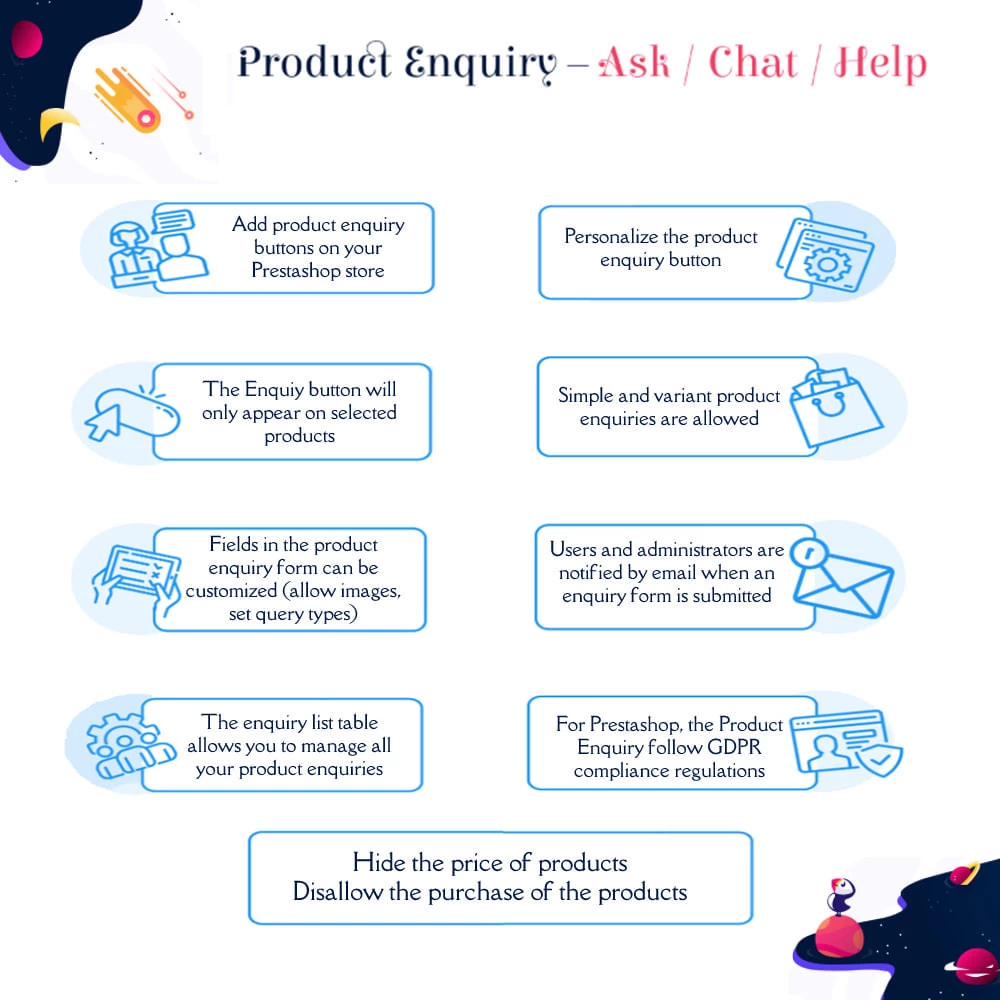 Product Enquiry – Ask / Chat / Help

Add product enquiry buttons on your Prestashop store

Personalize the product enquiry button

The Enquiy button will only appear on selected products

Simple and variant product enquiries are allowed

Fields in the product enquiry form can be customized (allow images, set query types)

Users and administrators are notified by email when an enquiry form is submitted

The enquiry list table allows you to manage all your product enquiries

For Prestashop, the Product Enquiry follow GDPR compliance regulations

Hide the price of products
Disallow the purchase of the products